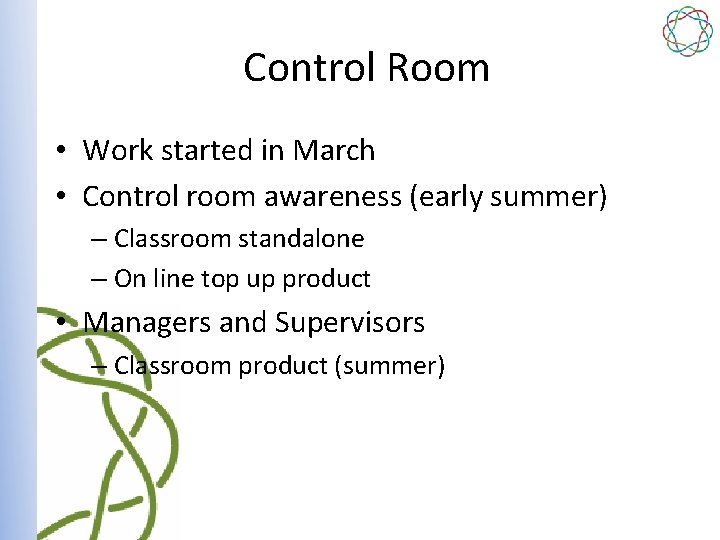 Control Room

• Work started in March
• Control room awareness (early summer)
– Classroom standalone
– On line top up product
• Managers and Supervisors
– Classroom product (summer)